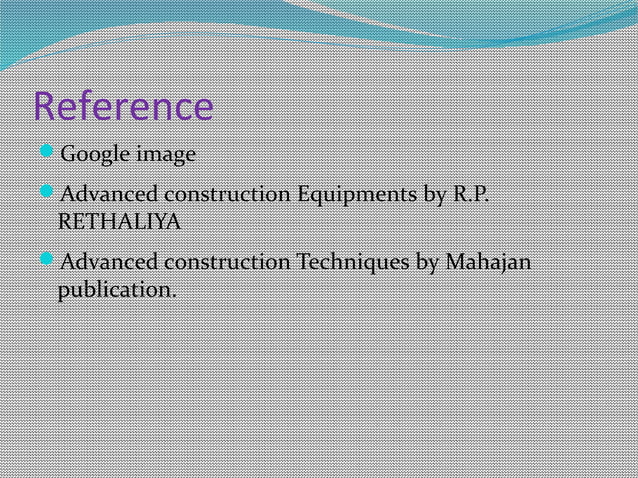 Reference

- Google image
- Advanced construction Equipments by R.P. RETHALIYA
- Advanced construction Techniques by Mahajan publication.